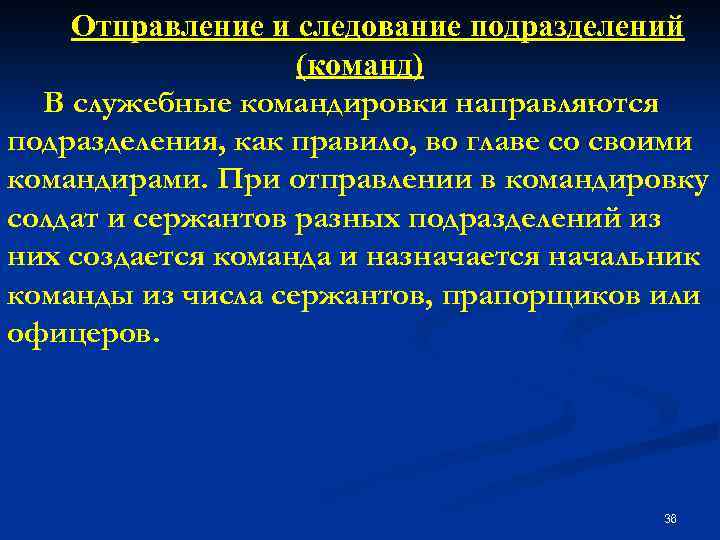 Отправление и следование подразделений (команд)

В служебные командировки направляются подразделения, как правило, во главе со своими командирами. При отправлении в командировку солдат и сержантов разных подразделений из них создается команда и назначается начальник команды из числа сержантов, прапорщиков или офицеров.

36